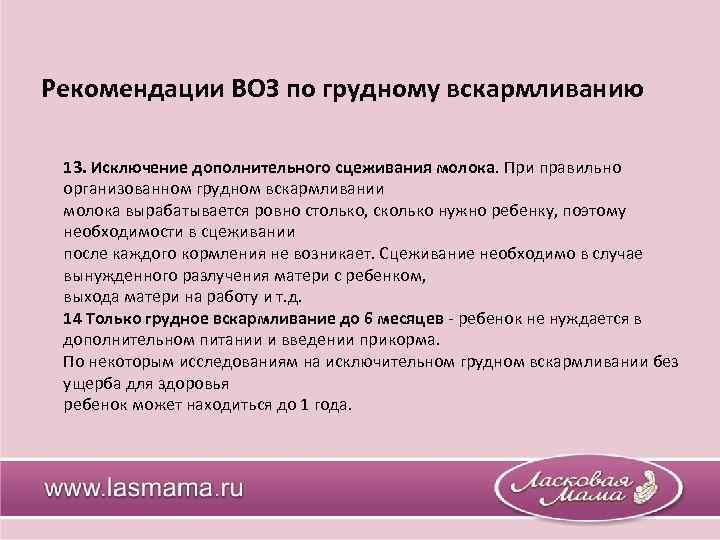 Рекомендации ВОЗ по грудному вскармливанию

13. Исключение дополнительного сцеживания молока. При правильно организованном грудном вскармливании молока вырабатывается ровно столько, сколько нужно ребенку, поэтому необходимости в сцеживании после каждого кормления не возникает. Сцеживание необходимо в случае вынужденного разлучения матери с ребенком, выхода матери на работу и т.д.
14 Только грудное вскармливание до 6 месяцев - ребенок не нуждается в дополнительном питании и введении прикорма.
По некоторым исследованиям на исключительном грудном вскармливании без ущерба для здоровья ребенок может находиться до 1 года.

www.lasmama.ru

Ласковая Мама